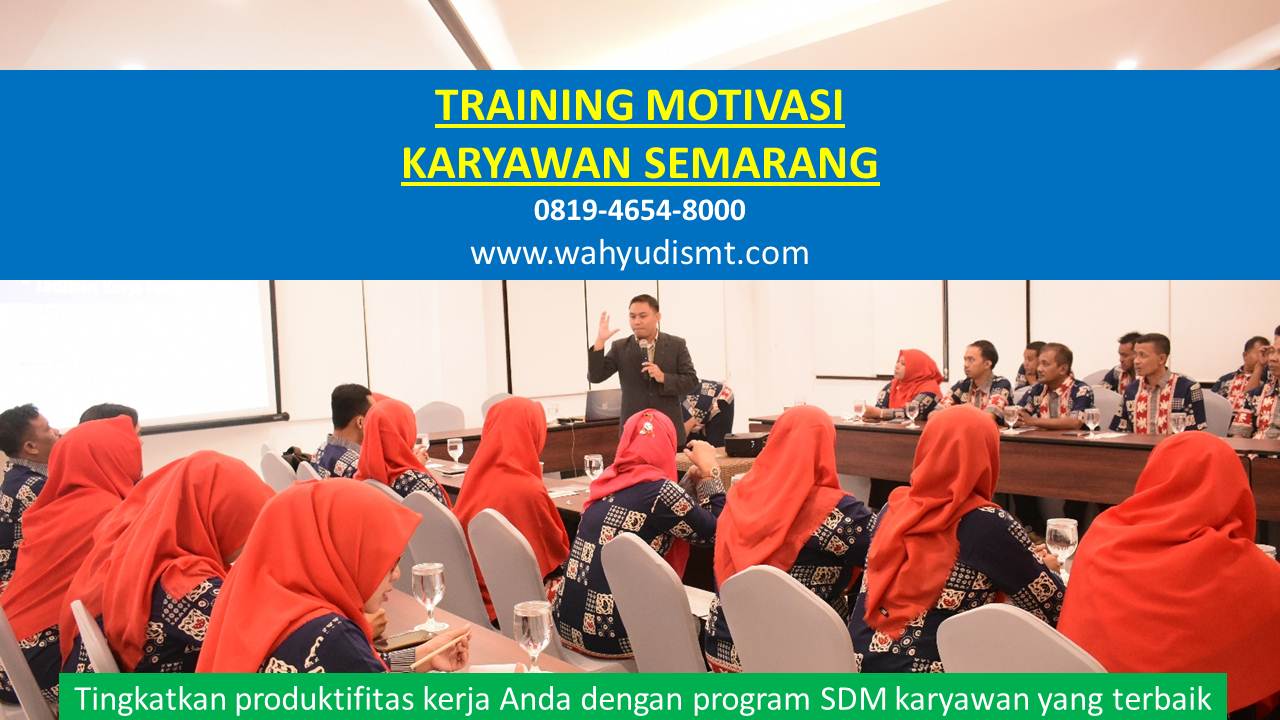 TRAINING MOTIVASI
KARYAWAN SEMARANG
0819-4654-8000
www.wahyudismt.com

Tingkatkan produktifitas kerja Anda dengan program SDM karyawan yang terbaik